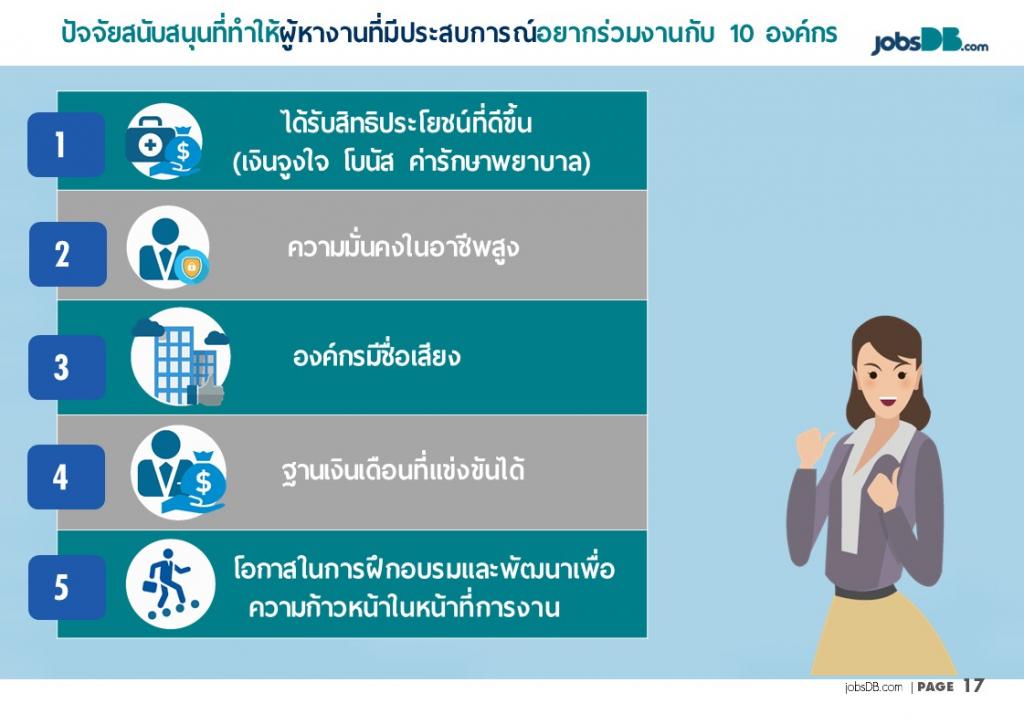 ปัจจัยสนับสนุนที่ทำให้ผู้หางานที่มีประสบการณ์อยากร่วมงานกับ 10 องค์กร

jobsDB.com

1

ได้รับสิทธิประโยชน์ที่ดีขึ้น (เงินจูงใจ โบนัส ค่ารักษาพยาบาล)

2

ความมั่นคงในอาชีพสูง

3

องค์กรมีชื่อเสียง

4

ฐานเงินเดือนที่แข่งขันได้

5

โอกาสในการฝึกอบรมและพัฒนาเพื่อความก้าวหน้าในหน้าที่การงาน

jobsDB.com | PAGE 17